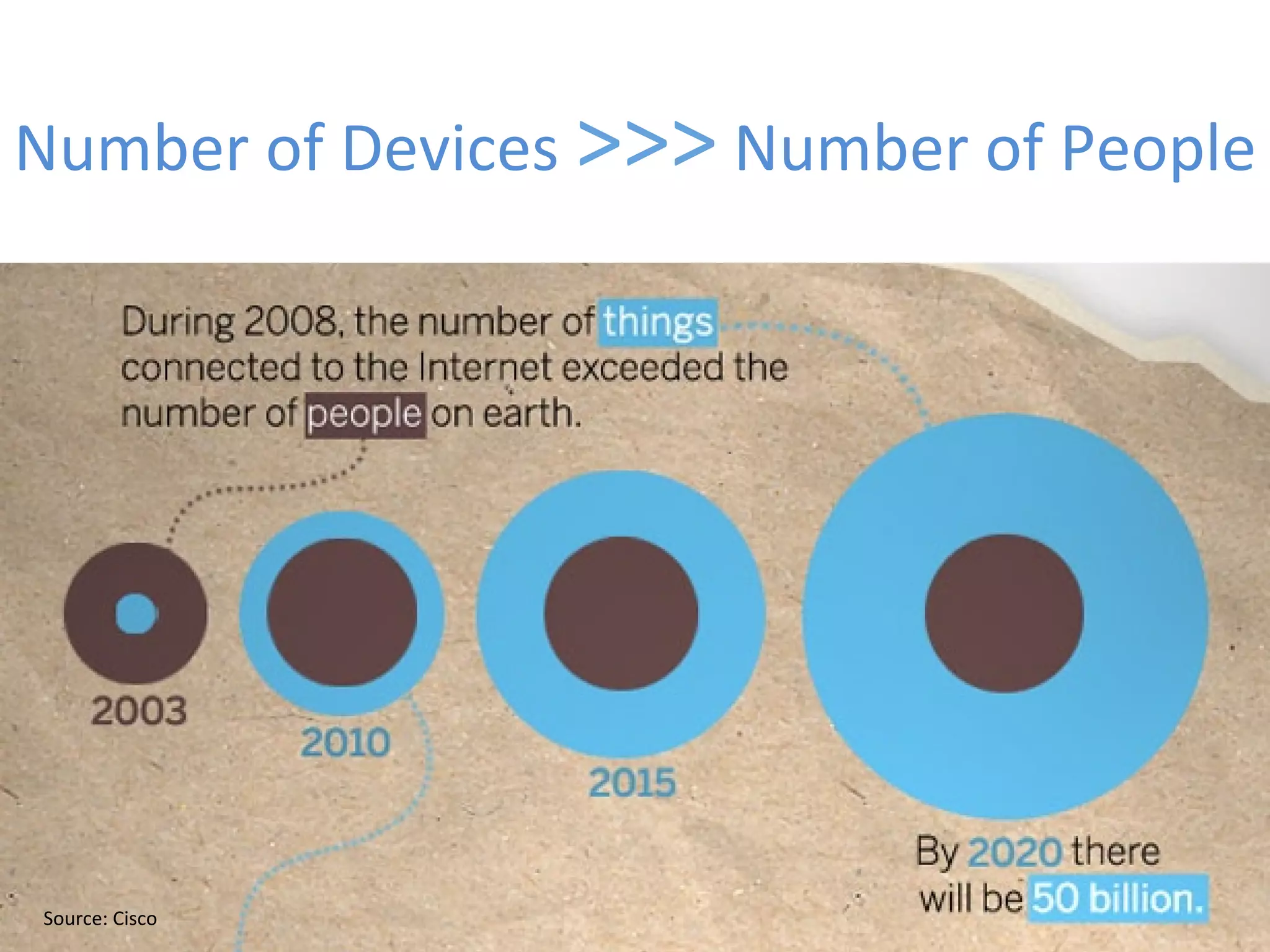 Number of Devices >>> Number of People

During 2008, the number of things connected to the Internet exceeded the number of people on earth.

2003

2010

2015

By 2020 there will be 50 billion.

Source: Cisco